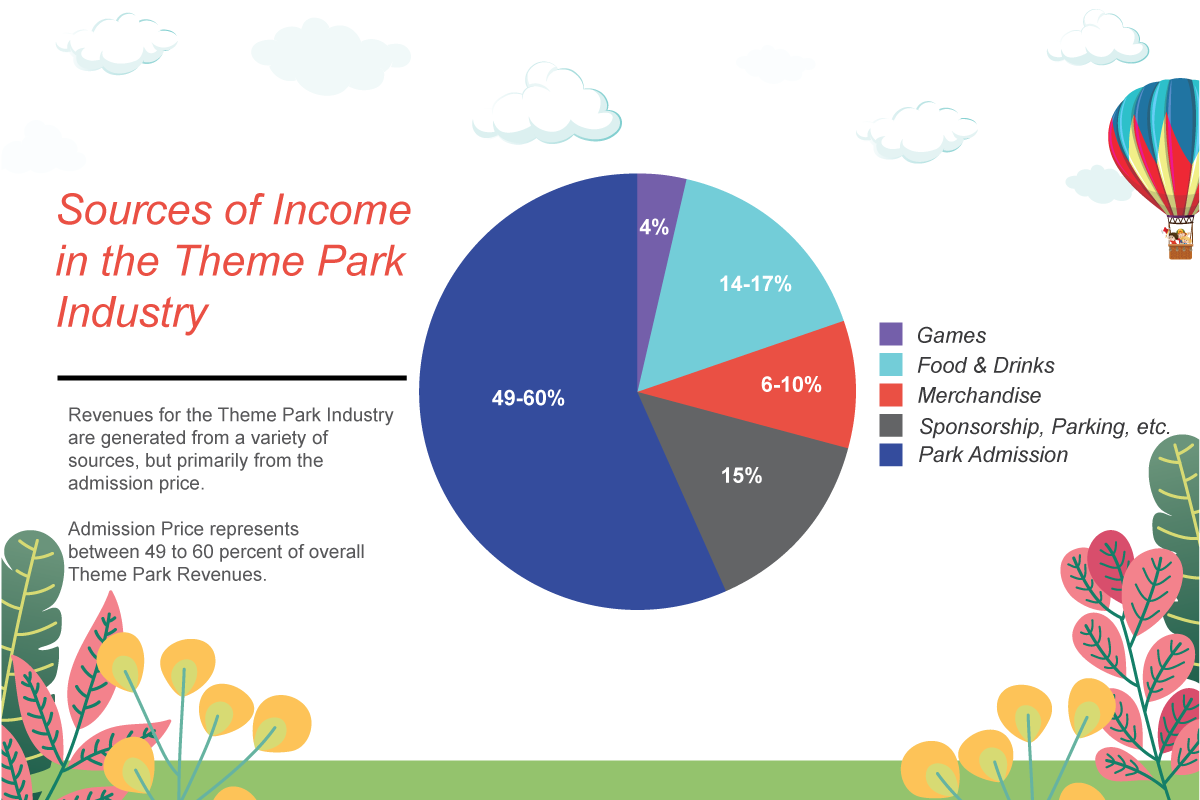 Sources of Income in the Theme Park Industry

Revenues for the Theme Park Industry are generated from a variety of sources, but primarily from the admission price.

Admission Price represents between 49 to 60 percent of overall Theme Park Revenues.

4%
14-17%
6-10%
15%
49-60%

Games
Food & Drinks
Merchandise
Sponsorship, Parking, etc.
Park Admission